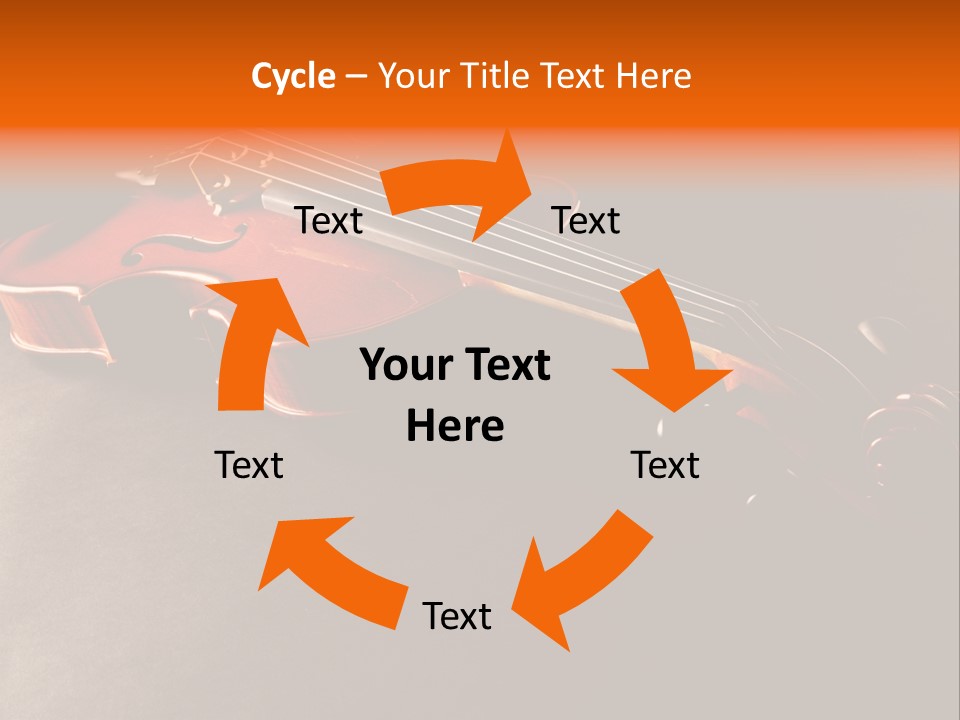 Cycle – Your Title Text Here

Text

Text

Your Text Here

Text

Text

Text